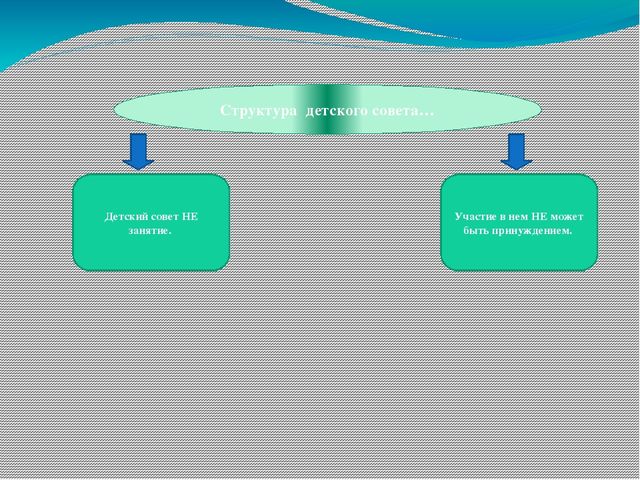 Структура детского совета…

Детский совет НЕ занятие.

Участие в нем НЕ может быть принуждением.